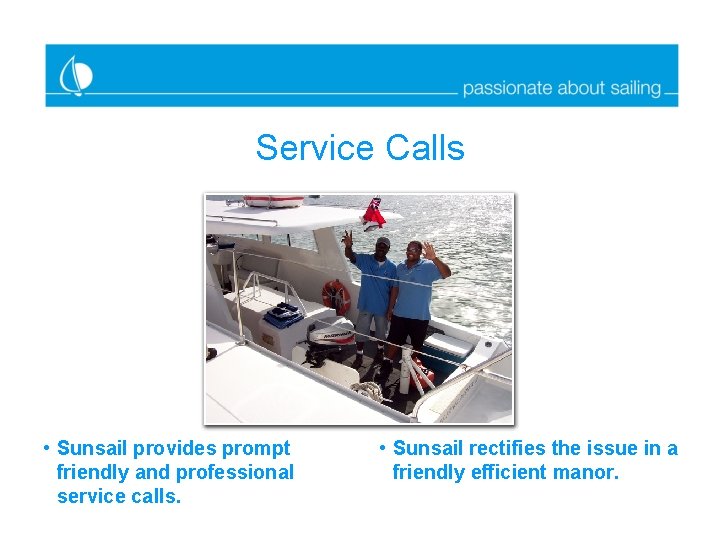 passionate about sailing

Service Calls

• Sunsail provides prompt friendly and professional service calls.

• Sunsail rectifies the issue in a friendly efficient manor.